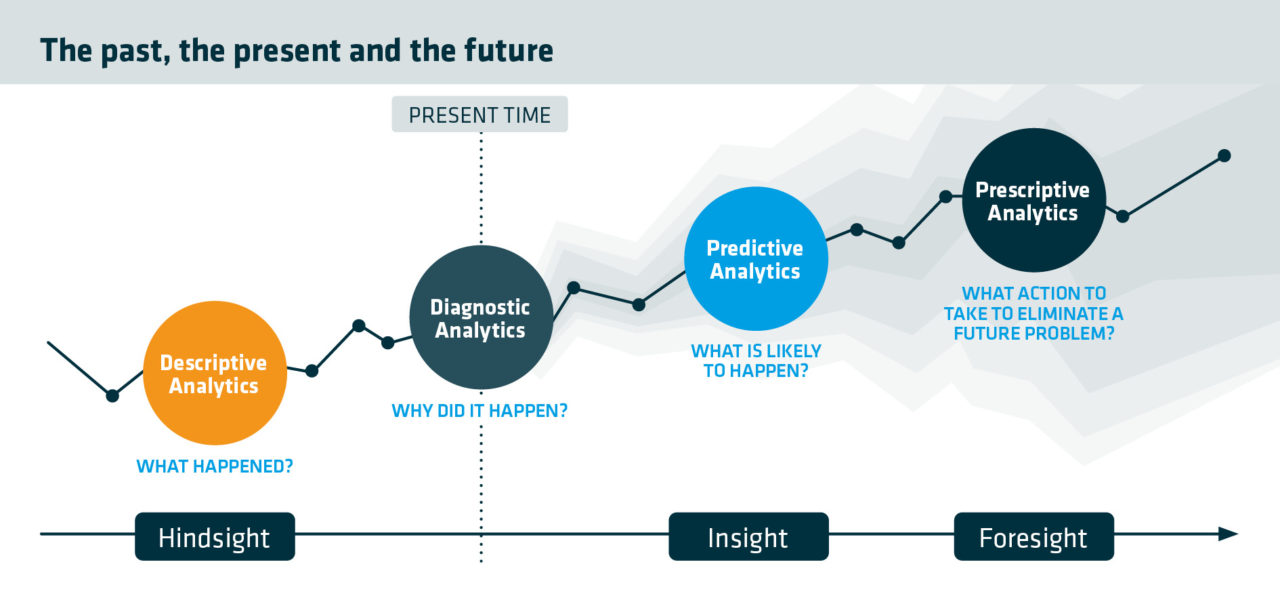 The past, the present and the future

PRESENT TIME

Descriptive Analytics

WHAT HAPPENED?

Diagnostic Analytics

WHY DID IT HAPPEN?

Predictive Analytics

WHAT IS LIKELY TO HAPPEN?

Prescriptive Analytics

WHAT ACTION TO TAKE TO ELIMINATE A FUTURE PROBLEM?

Hindsight

Insight

Foresight